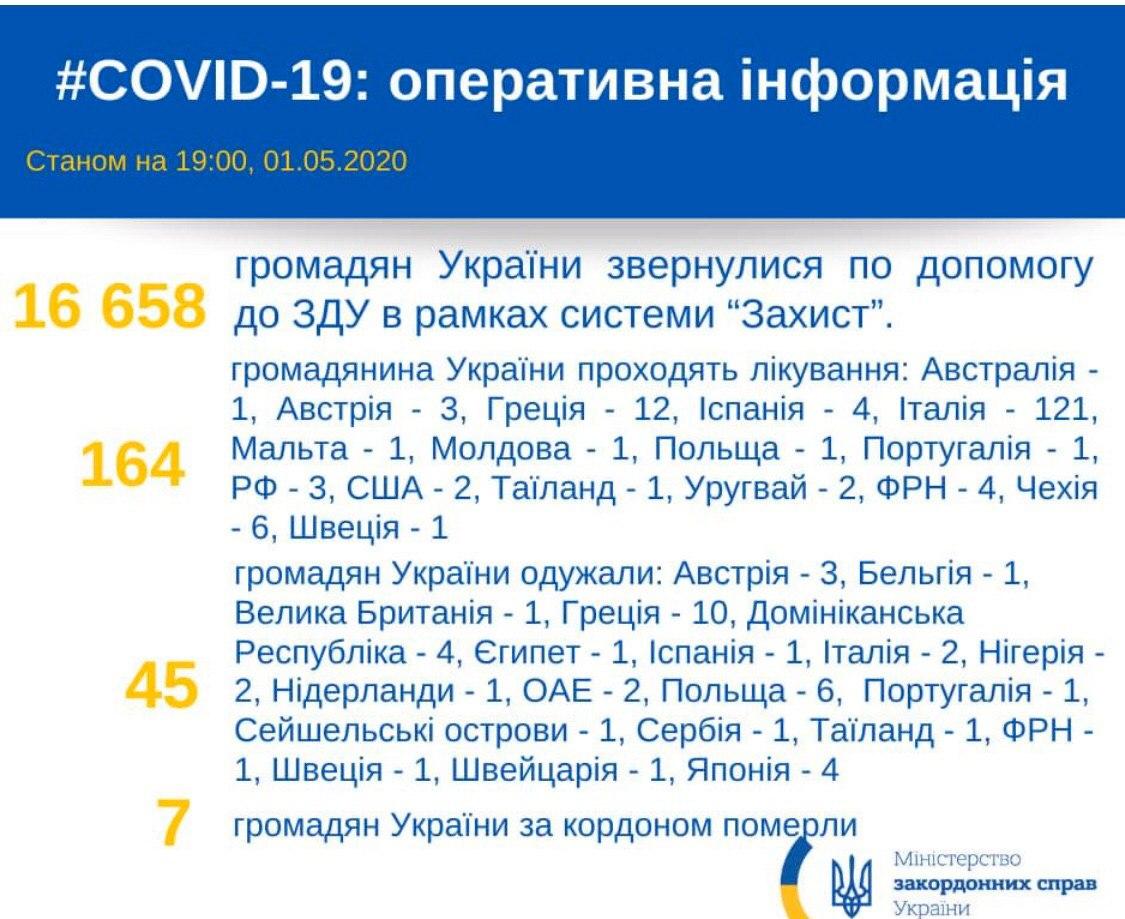 #COVID-19: оперативна інформація

Станом на 19:00, 01.05.2020

16 658 громадян України звернулися по допомогу до ЗДУ в рамках системи “Захист”.

164 громадянина України проходять лікування: Австралія - 1, Австрія - 3, Греція - 12, Іспанія - 4, Італія - 121, Мальта - 1, Молдова - 1, Польща - 1, Португалія - 1, РФ - 3, США - 2, Таїланд - 1, Уругвай - 2, ФРН - 4, Чехія - 6, Швеція - 1

45 громадян України одужали: Австрія - 3, Бельгія - 1, Велика Британія - 1, Греція - 10, Домініканська Республіка - 4, Єгипет - 1, Іспанія - 1, Італія - 2, Нігерія - 2, Нідерланди - 1, ОАЕ - 2, Польща - 6, Португалія - 1, Сейшельські острови - 1, Сербія - 1, Таїланд - 1, ФРН - 1, Швеція - 1, Швейцарія - 1, Японія - 4

7 громадян України за кордоном померли

Міністерство закордонних справ України